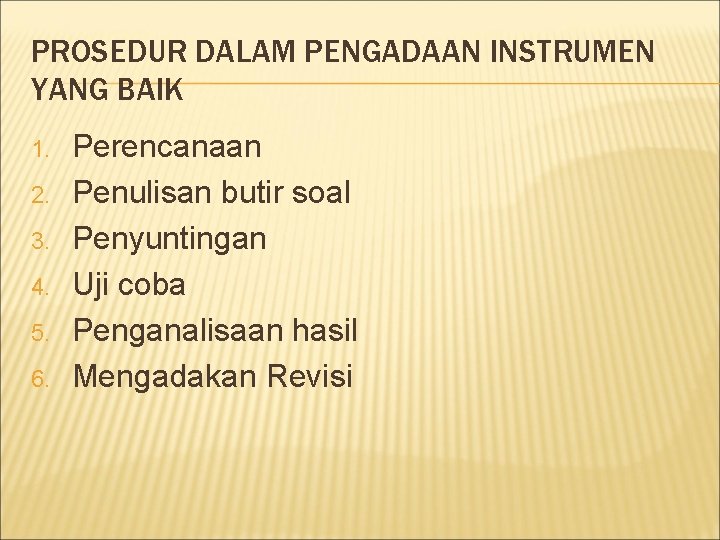 PROSEDUR DALAM PENGADAAN INSTRUMEN YANG BAIK

1. Perencanaan
2. Penulisan butir soal
3. Penyuntingan
4. Uji coba
5. Penganalisaan hasil
6. Mengadakan Revisi